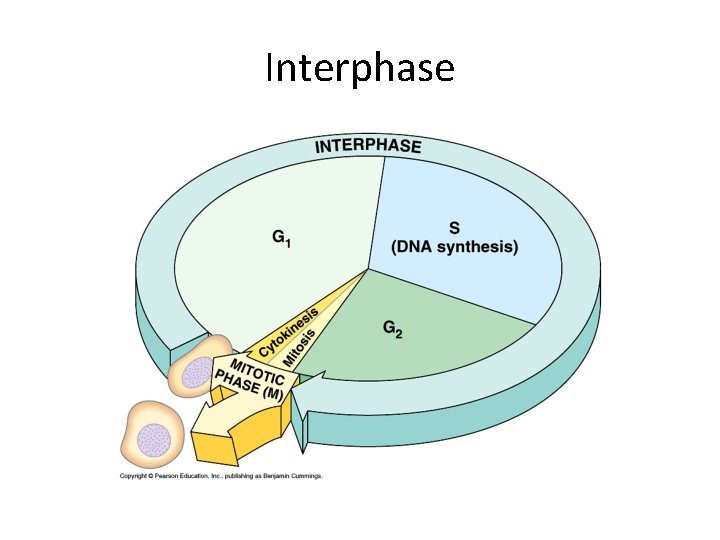 Interphase

INTERPHASE

$G_1$

S
(DNA synthesis)

$G_2$

Cytokinesis

Mitosis

MITOTIC
PHASE (M)

Copyright © Pearson Education, Inc., publishing as Benjamin Cummings.